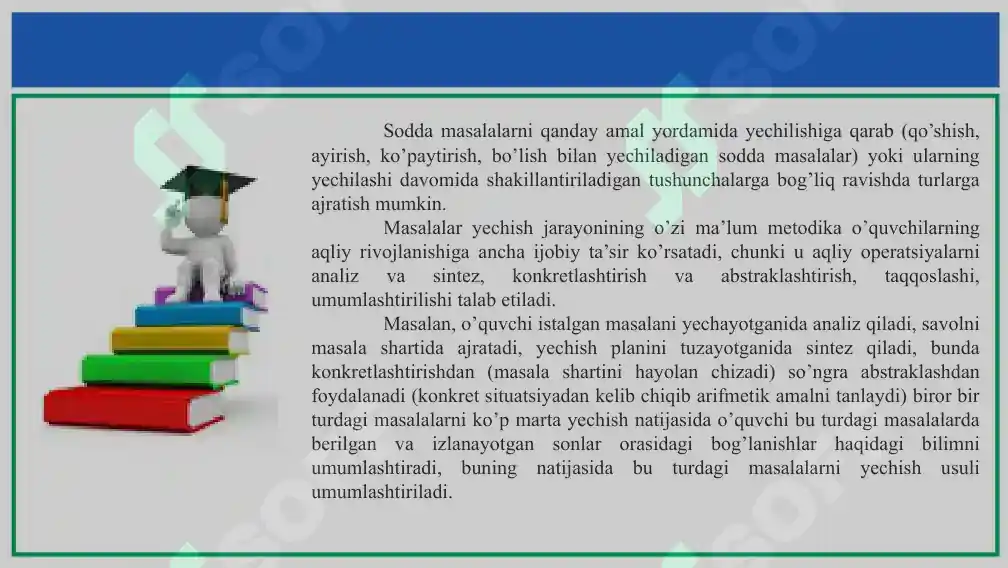 Sodda masalalarni qanday amal yordamida yechilishiga qarab (qo’shish, ayirish, ko’paytirish, bo’lish bilan yechiladigan sodda masalalar) yoki ularning yechilashi davomida shakillantiriladigan tushunchalarga bog’liq ravishda turlarga ajratish mumkin.

Masalalar yechish jarayonining o’zi ma’lum metodika o’quvchilarning aqliy rivojlanishiga ancha ijobiy ta’sir ko’rsatadi, chunki u aqliy operatsiyalarni analiz va sintez, konkretlashtirish va abstraklashtirish, taqqoslashi, umumlashtirilishi talab etiladi.

Masalan, o’quvchi istalgan masalani yechayotganida analiz qiladi, savolni masala shartida ajratadi, yechish planini tuzayotganida sintez qiladi, bunda konkretlashtirishdan (masala shartini hayolan chizadi) so’ngra abstraklashdan foydalanadi (konkret situatsiyadan kelib chiqib arifmetik amalni tanlaydi) biror bir turdagi masalalarni ko’p marta yechish natijasida o’quvchi bu turdagi masalalarda berilgan va izlanayotgan sonlar orasidagi bog’lanishlar haqidagi bilimni umumlashtiradi, buning natijasida bu turdagi masalalarni yechish usuli umumlashtiriladi.